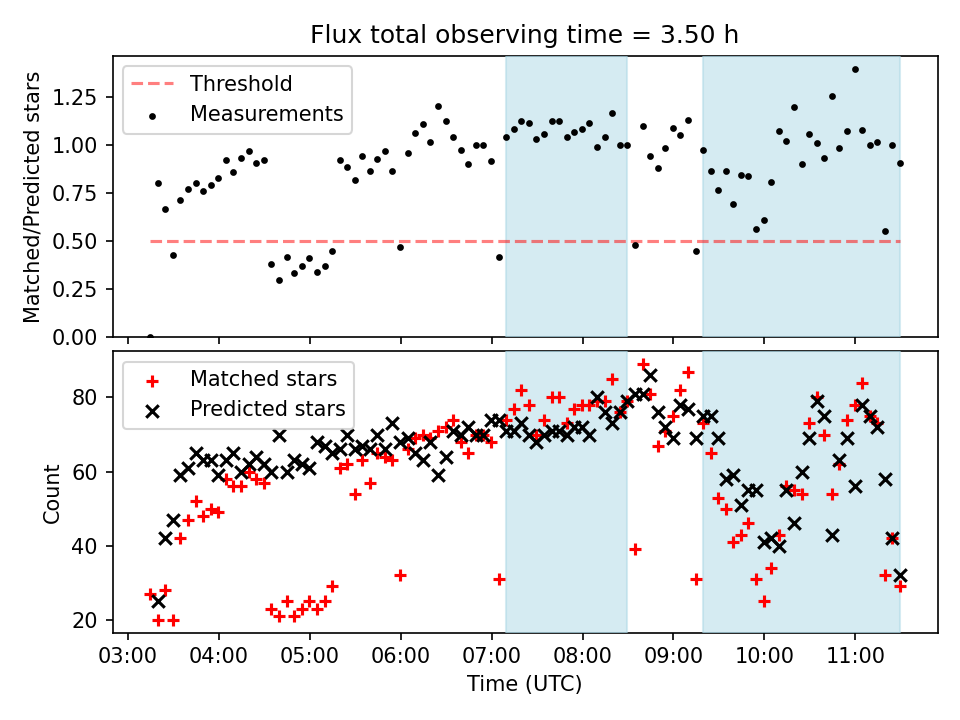 Flux total observing time = 3.50 h

Threshold
Measurements

Matched/Predicted stars

1.25
1.00
0.75
0.50
0.25
0.00

Matched stars
Predicted stars

Count

80
60
40
20

03:00 04:00 05:00 06:00 07:00 08:00 09:00 10:00 11:00

Time (UTC)